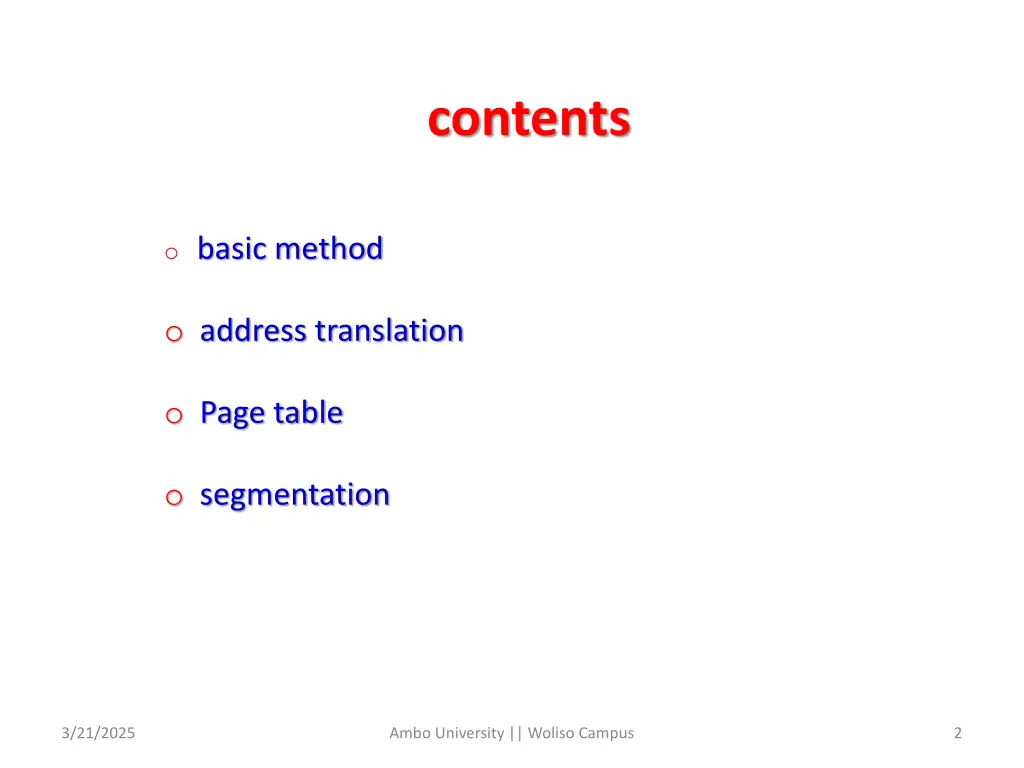 contents

o basic method

o address translation

o Page table

o segmentation

3/21/2025

Ambo University || Woliso Campus

2